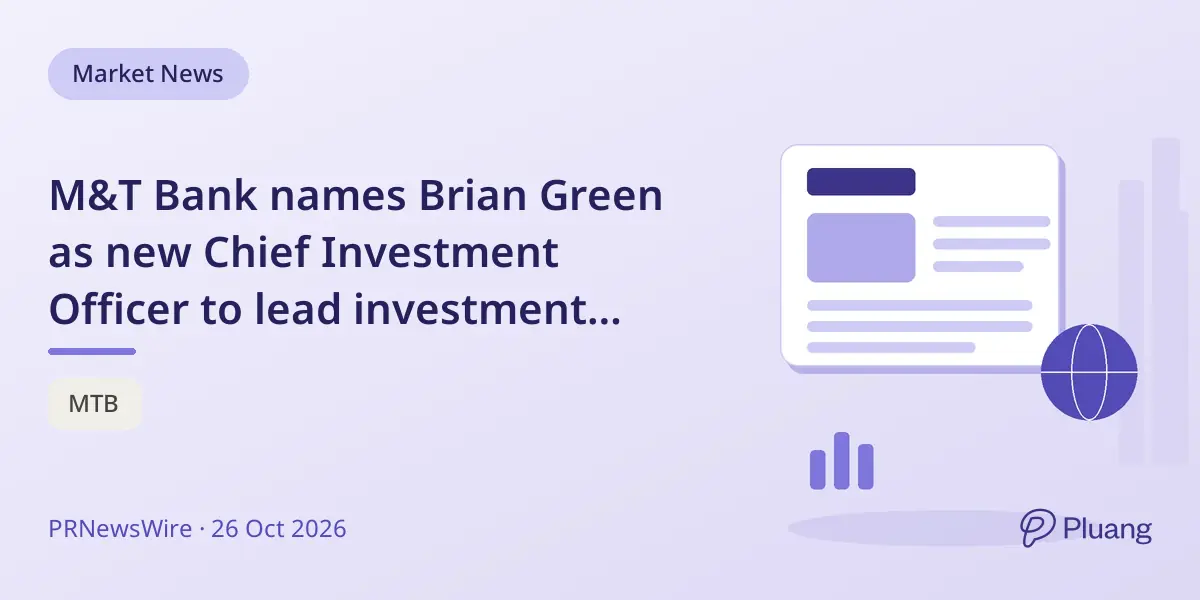 Market News

M&T Bank names Brian Green as new Chief Investment Officer to lead investment...

MTB

PRNewsWire · 26 Oct 2026

Pluang